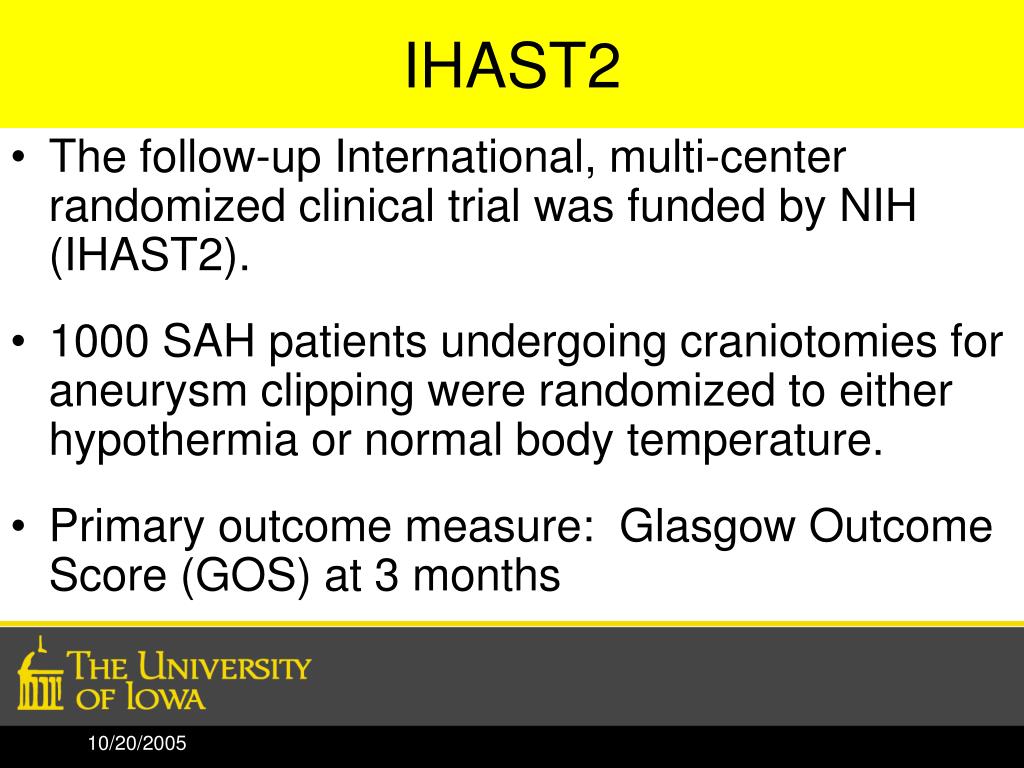 IHAST2

• The follow-up International, multi-center randomized clinical trial was funded by NIH (IHAST2).

• 1000 SAH patients undergoing craniotomies for aneurysm clipping were randomized to either hypothermia or normal body temperature.

• Primary outcome measure: Glasgow Outcome Score (GOS) at 3 months

THE UNIVERSITY OF IOWA

10/20/2005